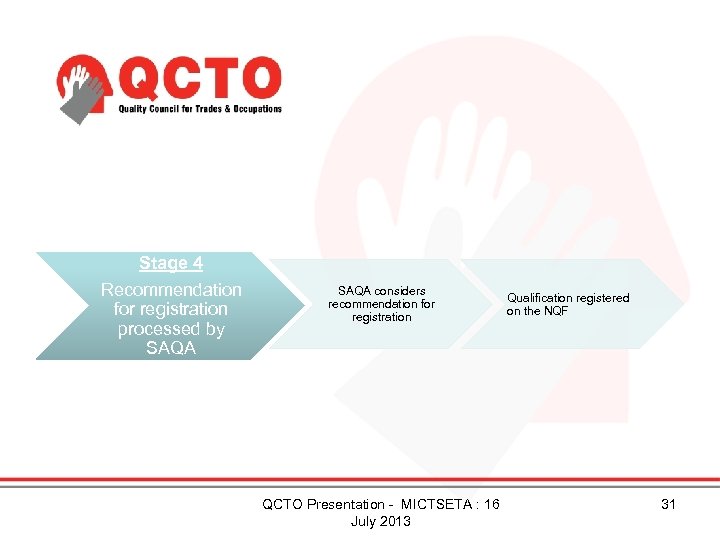 QCTO
Quality Council for Trades & Occupations

Stage 4
Recommendation for registration processed by SAQA

SAQA considers recommendation for registration

Qualification registered on the NQF

QCTO Presentation - MICTSETA : 16 July 2013

31